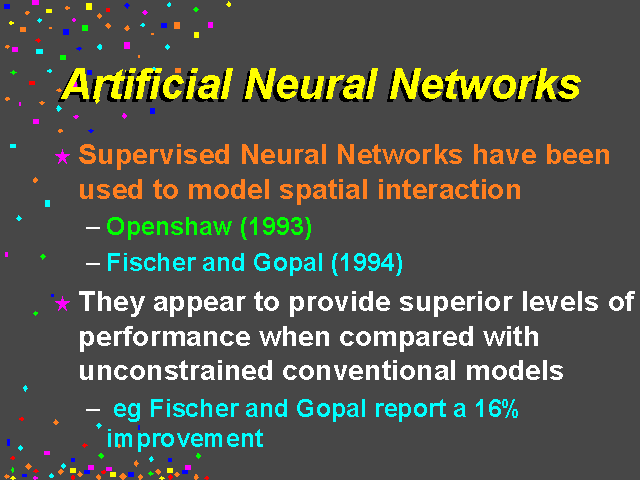 Artificial Neural Networks

★ Supervised Neural Networks have been used to model spatial interaction

– Openshaw (1993)

– Fischer and Gopal (1994)

★ They appear to provide superior levels of performance when compared with unconstrained conventional models

– eg Fischer and Gopal report a 16% improvement